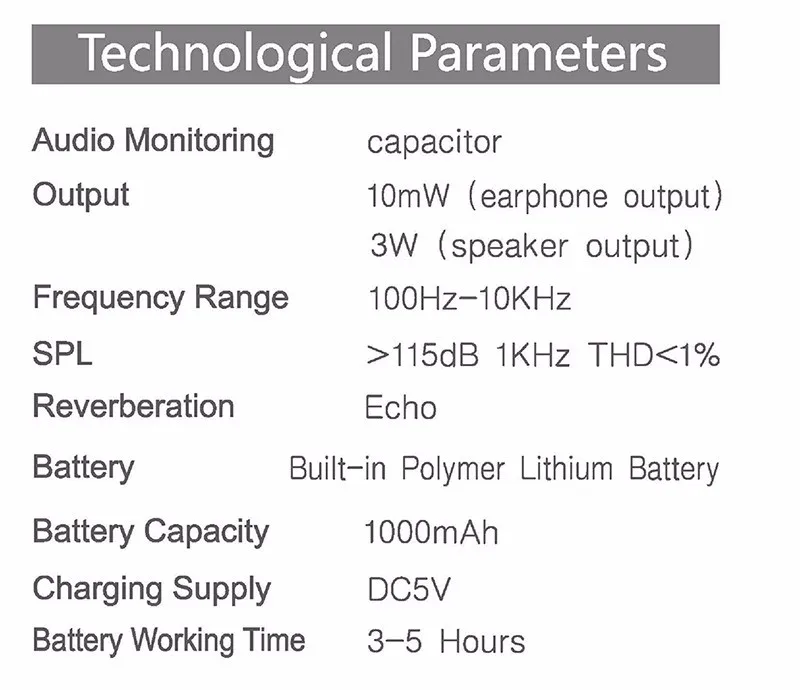 Technological Parameters

| | |
|---|---|
| Audio Monitoring | capacitor |
| Output | 10mW (earphone output) 3W (speaker output) |
| Frequency Range | 100Hz-10KHz |
| SPL | >115dB 1KHz THD<1% |
| Reverberation | Echo |
| Battery | Built-in Polymer Lithium Battery |
| Battery Capacity | 1000mAh |
| Charging Supply | DC5V |
| Battery Working Time | 3-5 Hours |